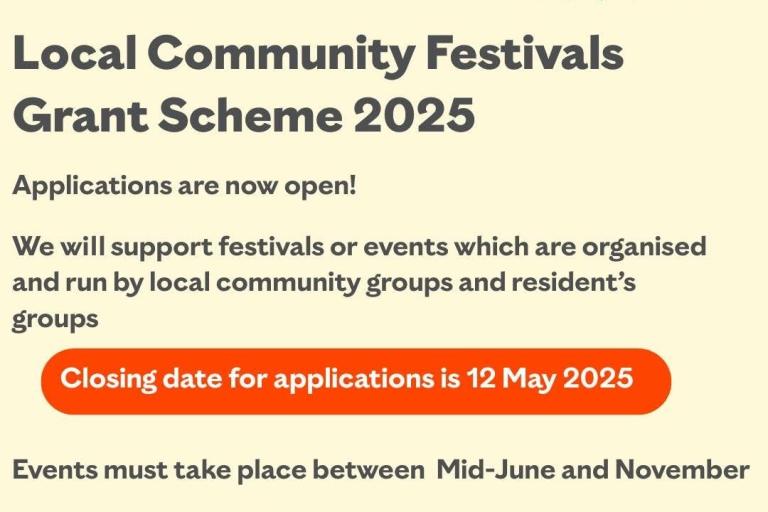 Local Community Festivals Grant Scheme 2025

Applications are now open!

We will support festivals or events which are organised and run by local community groups and resident's groups

Closing date for applications is 12 May 2025

Events must take place between Mid-June and November